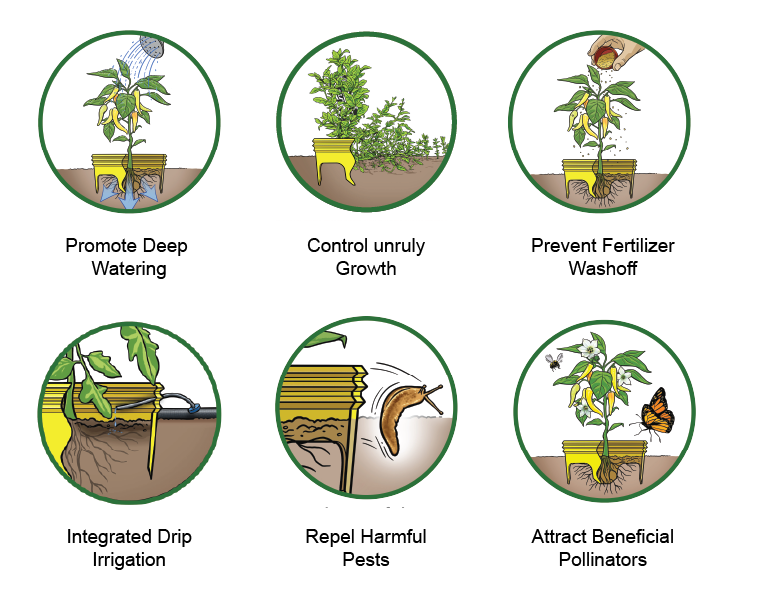 Promote Deep Watering

Control unruly Growth

Prevent Fertilizer Washoff

Integrated Drip Irrigation

Repel Harmful Pests

Attract Beneficial Pollinators